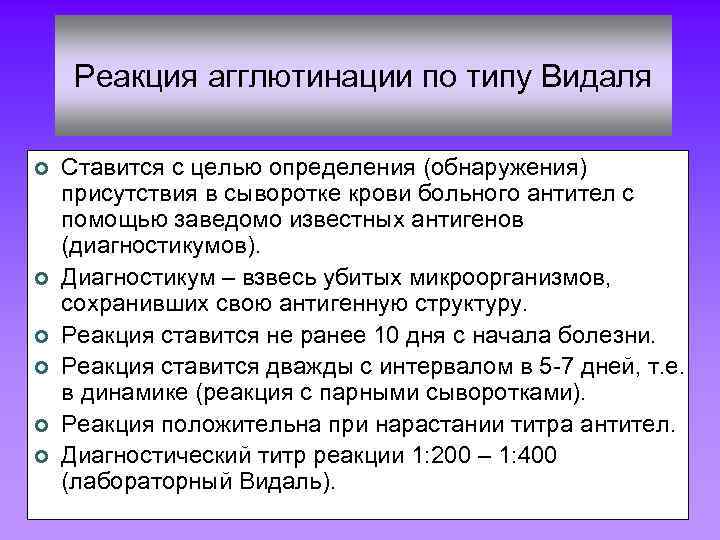 Реакция агглютинации по типу Видаля

Ставится с целью определения (обнаружения) присутствия в сыворотке крови больного антител с помощью заведомо известных антигенов (диагностикумов).

Диагностикум – взвесь убитых микроорганизмов, сохранивших свою антигенную структуру.

Реакция ставится не ранее 10 дня с начала болезни.

Реакция ставится дважды с интервалом в 5-7 дней, т.е. в динамике (реакция с парными сыворотками).

Реакция положительна при нарастании титра антител.

Диагностический титр реакции 1:200 – 1:400 (лабораторный Видаль).